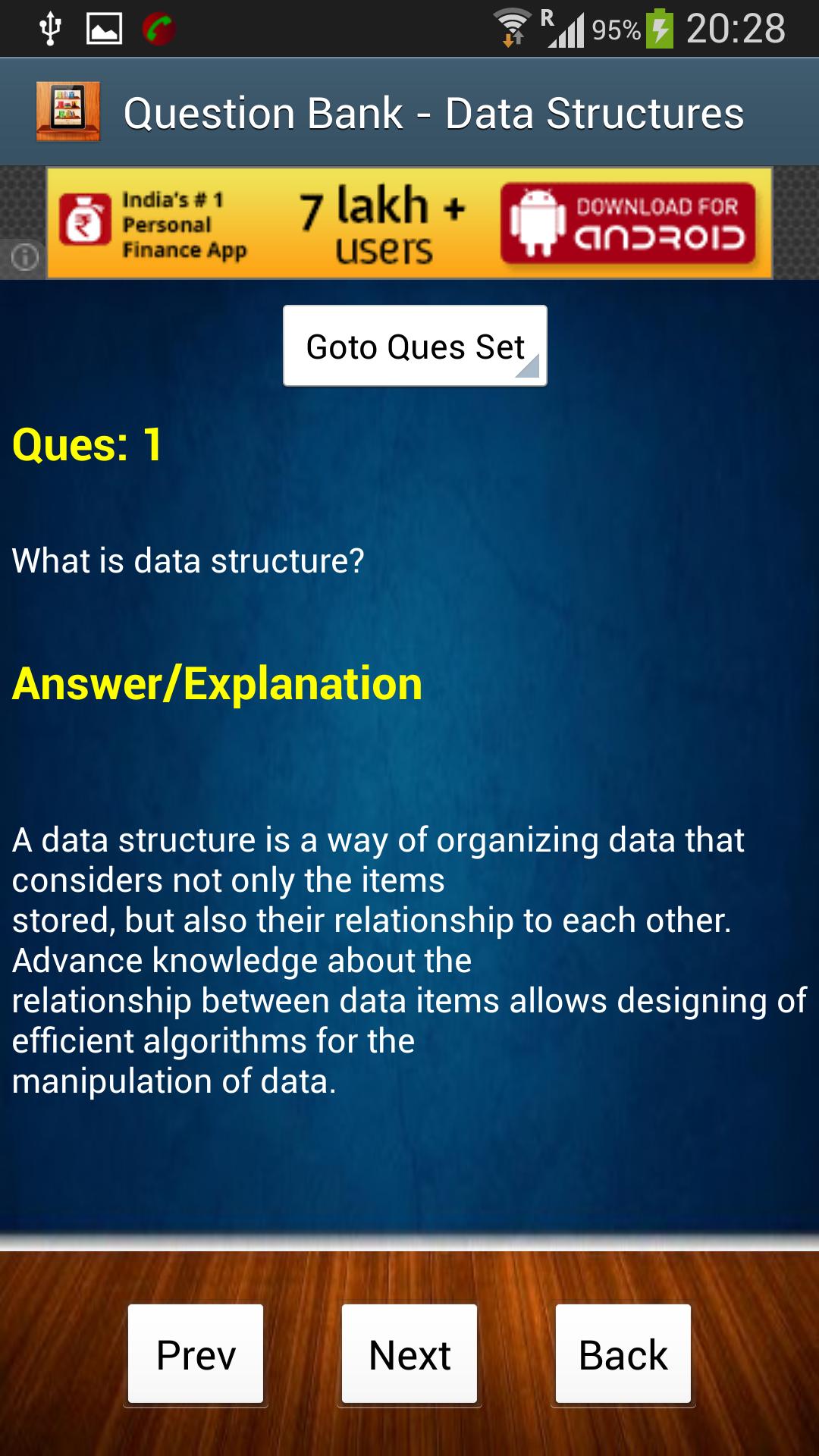 R 95% 20:28

Question Bank - Data Structures

India's # 1 Personal Finance App

7 lakh + users

DOWNLOAD FOR ANDROID

Goto Ques Set

Ques: 1

What is data structure?

Answer/Explanation

A data structure is a way of organizing data that considers not only the items stored, but also their relationship to each other. Advance knowledge about the relationship between data items allows designing of efficient algorithms for the manipulation of data.

Prev

Next

Back